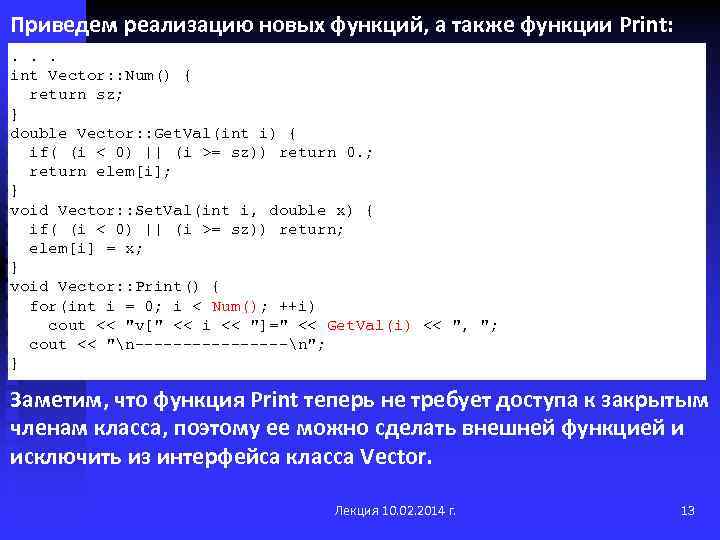 Приведем реализацию новых функций, а также функции Print:

. . .
int Vector::Num() {
  return sz;
}
double Vector::GetVal(int i) {
  if( (i < 0) || (i >= sz)) return 0.;
  return elem[i];
}
void Vector::SetVal(int i, double x) {
  if( (i < 0) || (i >= sz)) return;
  elem[i] = x;
}
void Vector::Print() {
  for(int i = 0; i < Num(); ++i)
    cout << "v[" << i << "]=" << GetVal(i) << ", ";
  cout << "\n----------------\n";
}

Заметим, что функция Print теперь не требует доступа к закрытым членам класса, поэтому ее можно сделать внешней функцией и исключить из интерфейса класса Vector.

Лекция 10.02.2014 г.

13